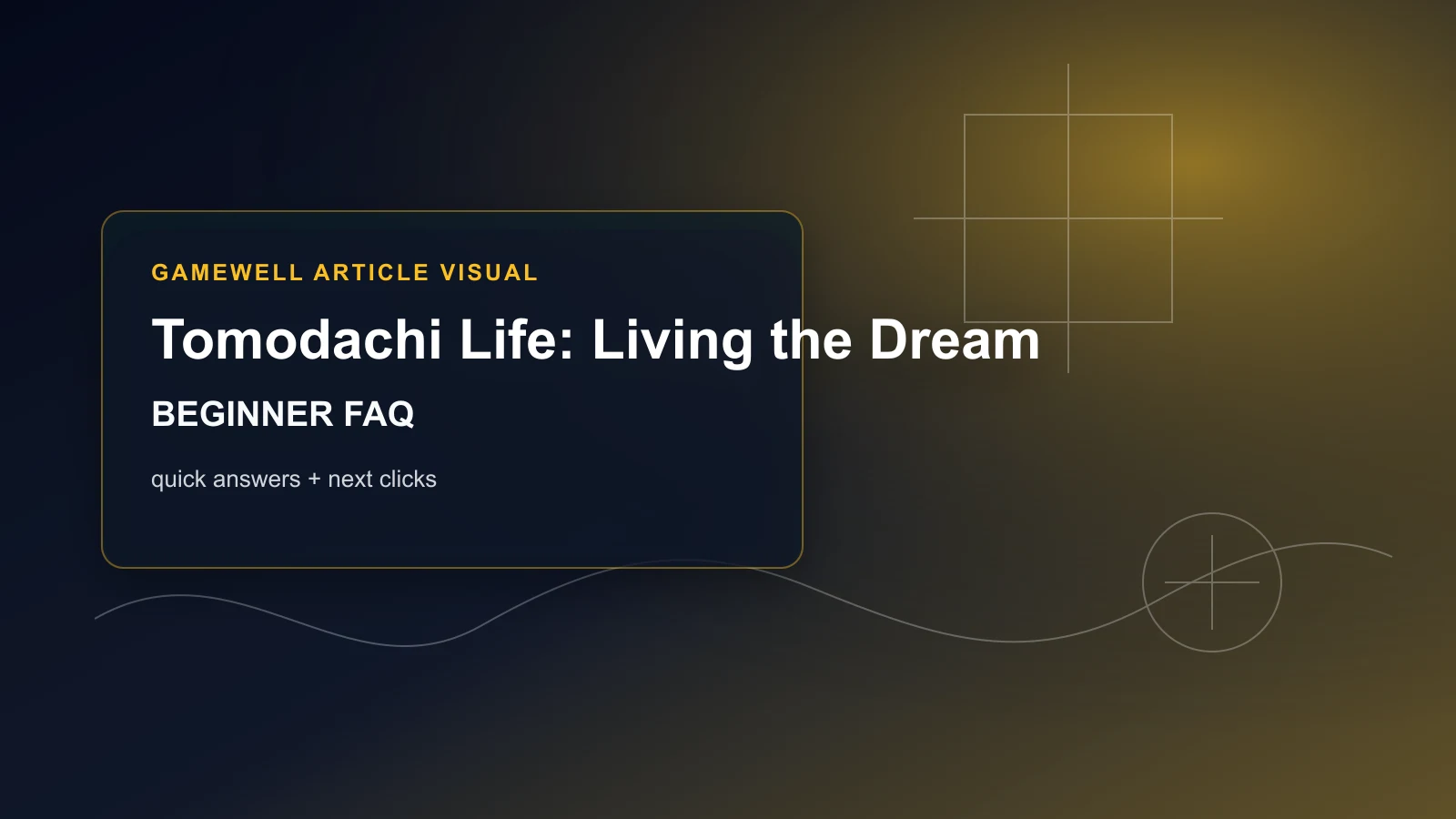 GAMEWELL ARTICLE VISUAL

Tomodachi Life: Living the Dream

BEGINNER FAQ

quick answers + next clicks